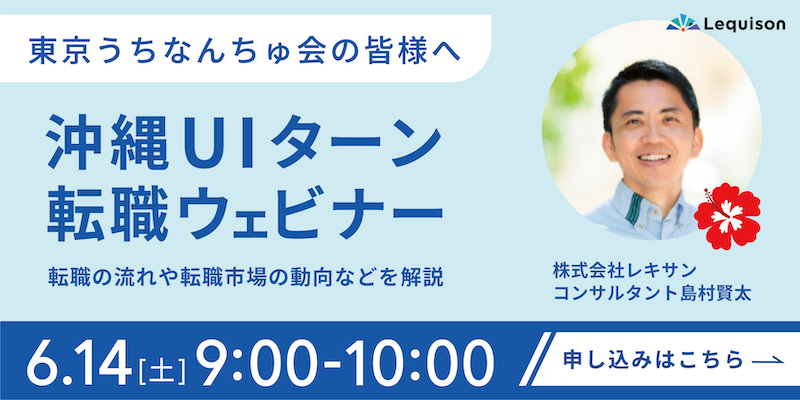 Lequison

東京うちなんちゅ会の皆様へ

沖縄UIターン
転職ウェビナー

転職の流れや転職市場の動向などを解説

株式会社レキサン
コンサルタント島村賢太

6.14[土] 9:00-10:00

申し込みはこちら →